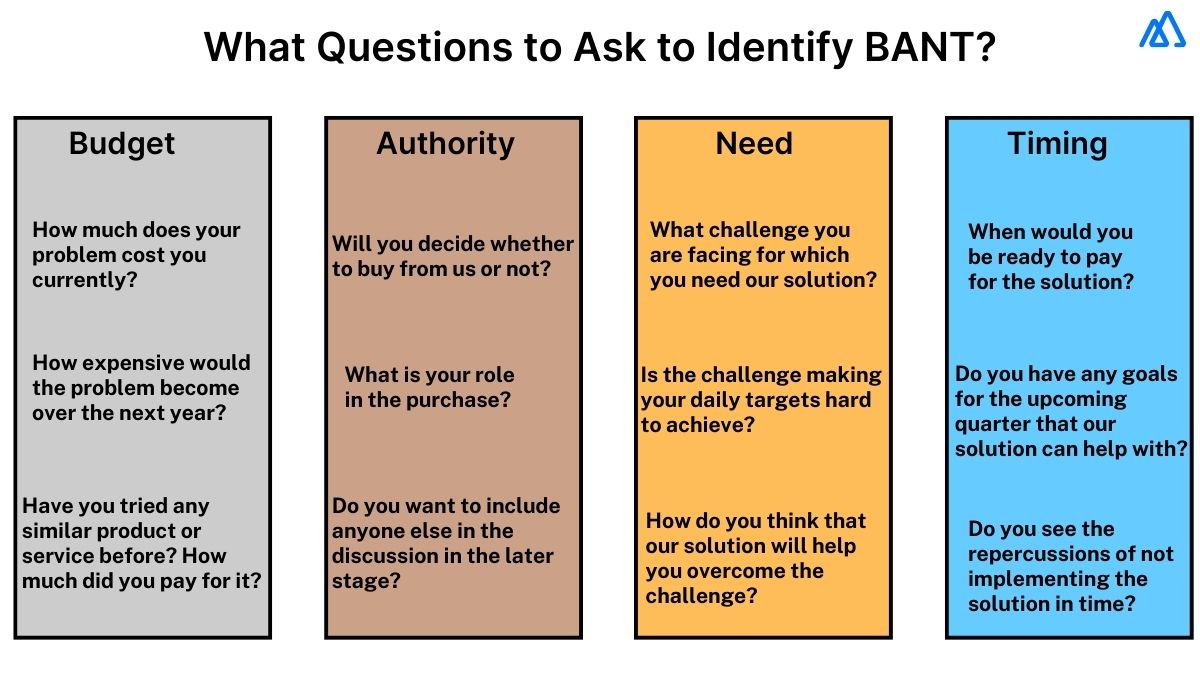 What Questions to Ask to Identify BANT?

Budget

How much does your problem cost you currently?

How expensive would the problem become over the next year?

Have you tried any similar product or service before? How much did you pay for it?

Authority

Will you decide whether to buy from us or not?

What is your role in the purchase?

Do you want to include anyone else in the discussion in the later stage?

Need

What challenge you are facing for which you need our solution?

Is the challenge making your daily targets hard to achieve?

How do you think that our solution will help you overcome the challenge?

Timing

When would you be ready to pay for the solution?

Do you have any goals for the upcoming quarter that our solution can help with?

Do you see the repercussions of not implementing the solution in time?